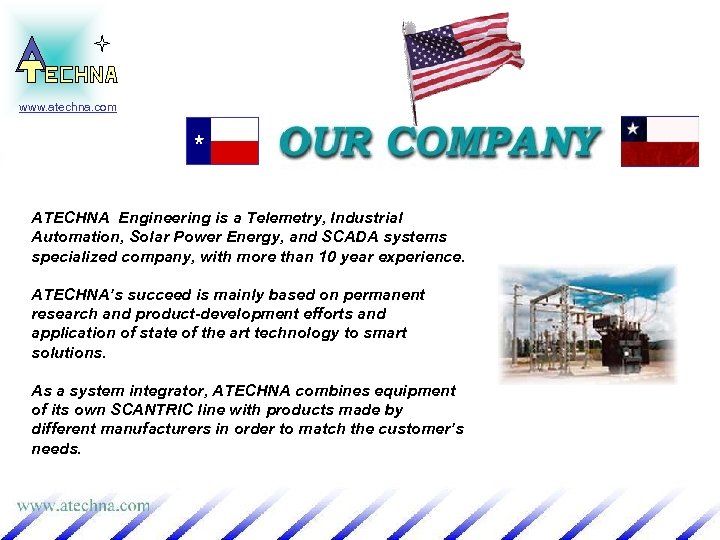 ATECHNA

www.atechna.com

OUR COMPANY

ATECHNA Engineering is a Telemetry, Industrial Automation, Solar Power Energy, and SCADA systems specialized company, with more than 10 year experience.

ATECHNA's succeed is mainly based on permanent research and product-development efforts and application of state of the art technology to smart solutions.

As a system integrator, ATECHNA combines equipment of its own SCANTRIC line with products made by different manufacturers in order to match the customer's needs.

www.atechna.com